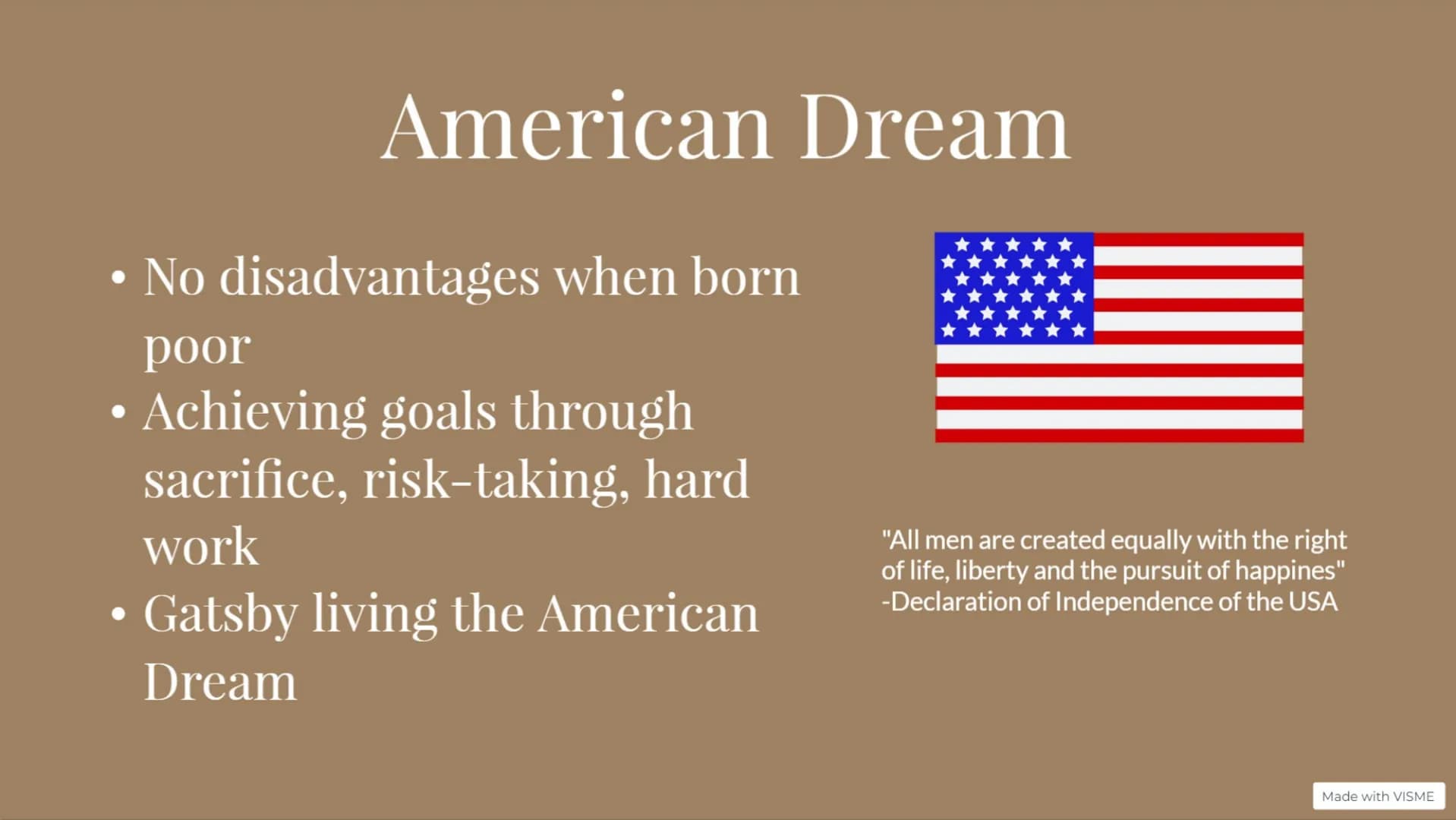 American Dream

• No disadvantages when born poor
• Achieving goals through sacrifice, risk-taking, hard work
• Gatsby living the American Dream

"All men are created equally with the right of life, liberty and the pursuit of happines"
-Declaration of Independence of the USA

Made with VISME